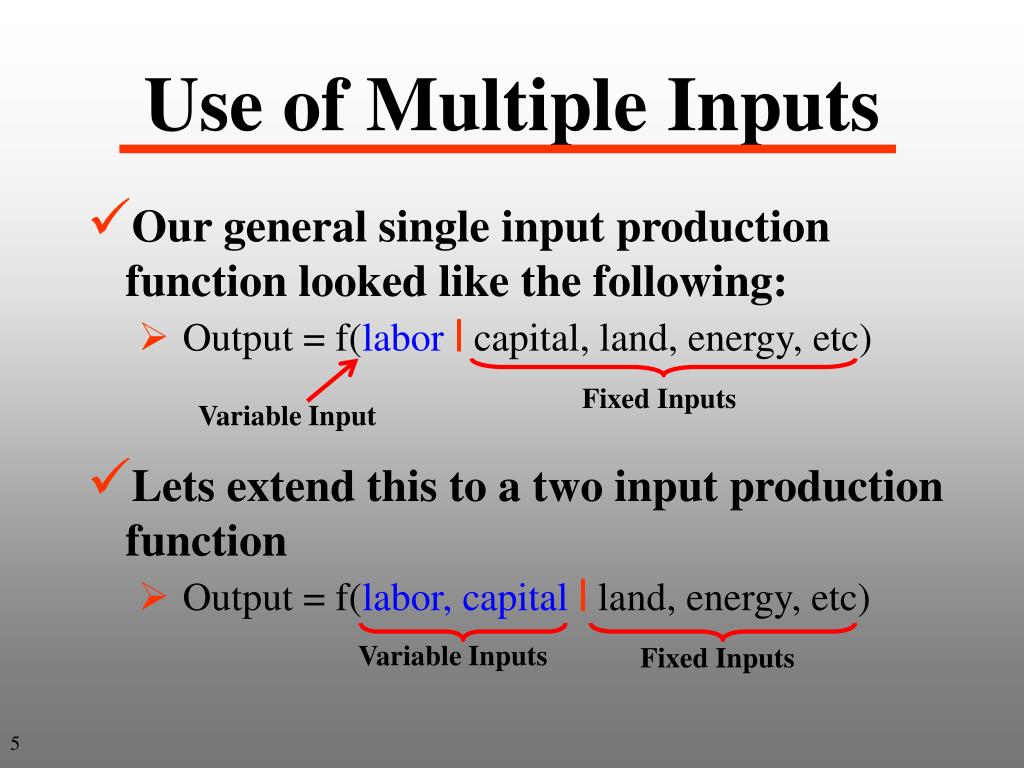 Use of Multiple Inputs

✓Our general single input production function looked like the following:

➢ Output = f(labor | capital, land, energy, etc)

Variable Input

Fixed Inputs

✓Lets extend this to a two input production function

➢ Output = f(labor, capital | land, energy, etc)

Variable Inputs

Fixed Inputs

5